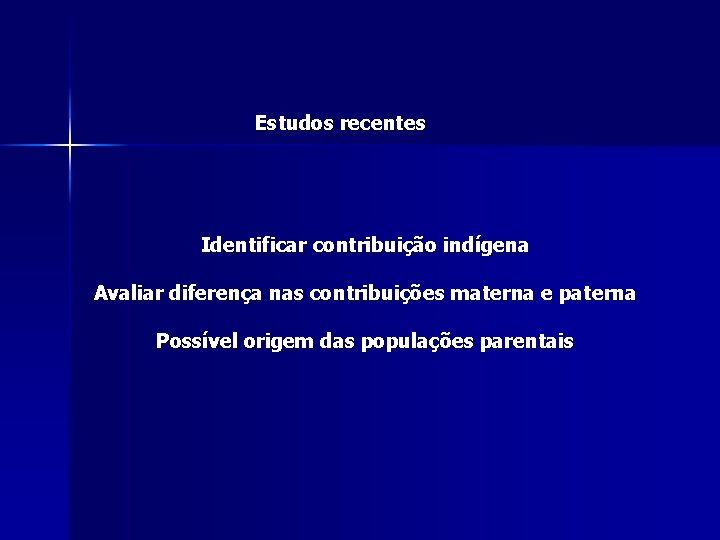 Estudos recentes

Identificar contribuição indígena

Avaliar diferença nas contribuições materna e paterna

Possível origem das populações parentais